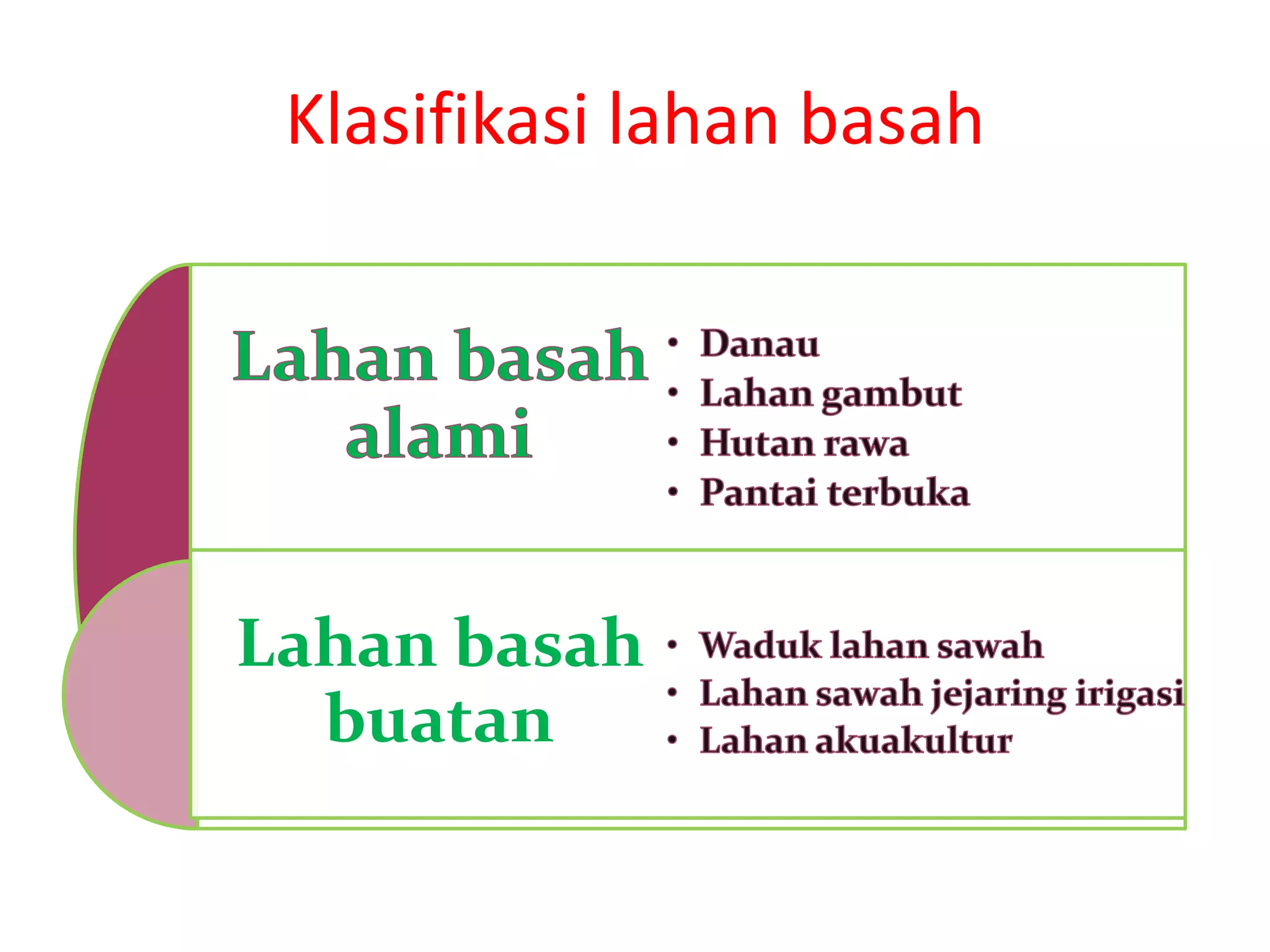 Klasifikasi lahan basah

Lahan basah alami

• Danau
• Lahan gambut
• Hutan rawa
• Pantai terbuka

Lahan basah buatan

• Waduk lahan sawah
• Lahan sawah jejaring irigasi
• Lahan akuakultur